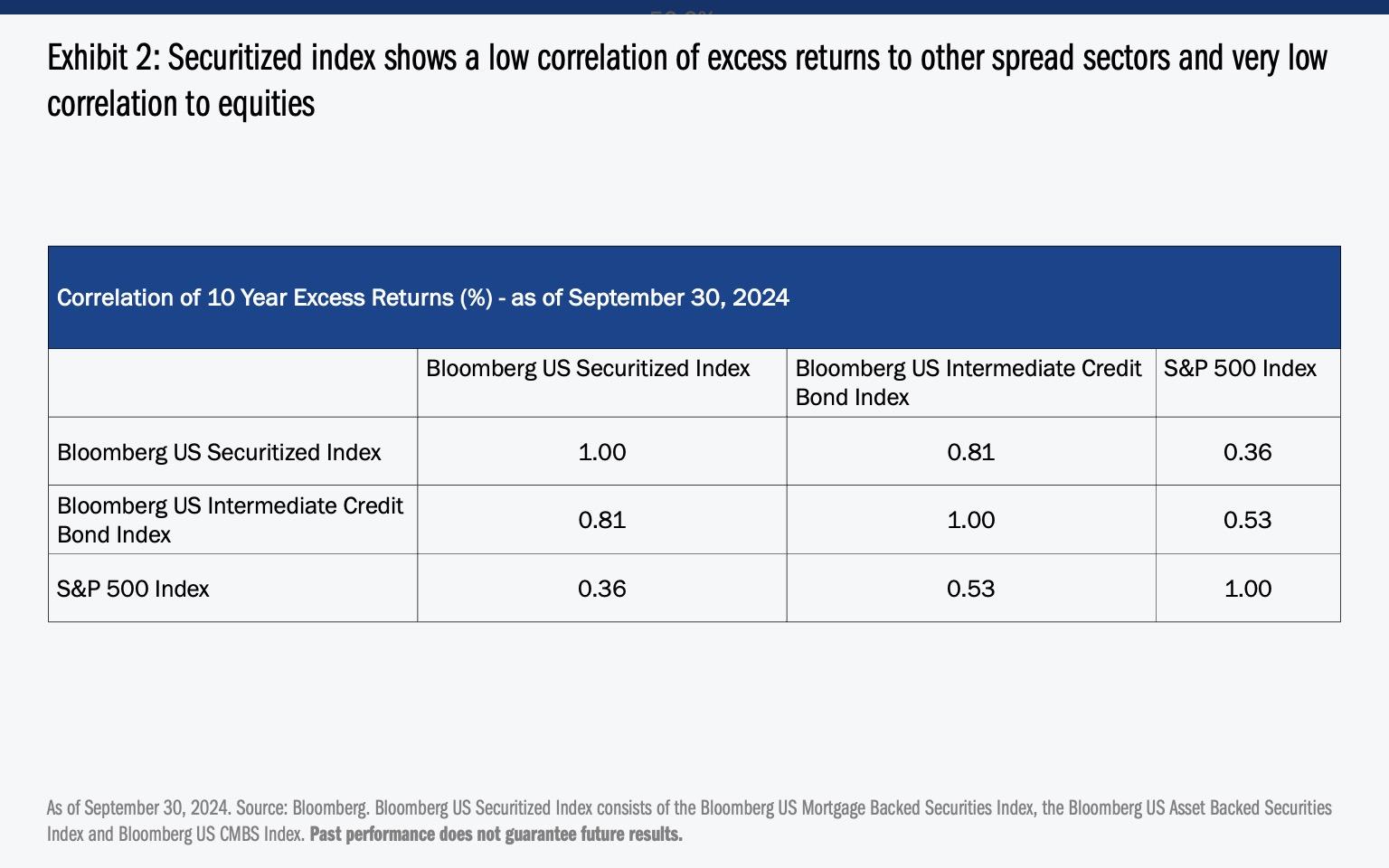 Exhibit 2: Securitized index shows a low correlation of excess returns to other spread sectors and very low correlation to equities

Correlation of 10 Year Excess Returns (%) - as of September 30, 2024

| | Bloomberg US Securitized Index | Bloomberg US Intermediate Credit Bond Index | S&P 500 Index |
|---|---|---|---|
| Bloomberg US Securitized Index | 1.00 | 0.81 | 0.36 |
| Bloomberg US Intermediate Credit Bond Index | 0.81 | 1.00 | 0.53 |
| S&P 500 Index | 0.36 | 0.53 | 1.00 |

As of September 30, 2024. Source: Bloomberg. Bloomberg US Securitized Index consists of the Bloomberg US Mortgage Backed Securities Index, the Bloomberg US Asset Backed Securities Index and Bloomberg US CMBS Index. Past performance does not guarantee future results.